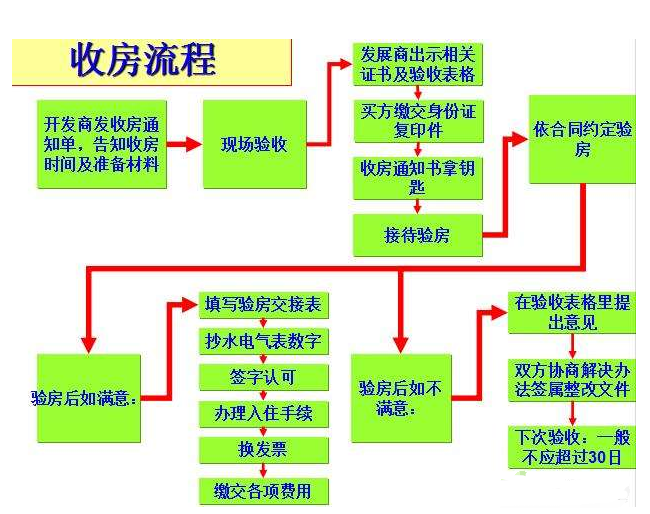 收房流程

开发商发收房通知单，告知收房时间及准备材料

现场验收

发展商出示相关证书及验收表格

买方缴交身份证复印件

收房通知书拿钥匙

接待验房

依合同约定验房

验房后如满意：

填写验房交接表

抄水电气表数字

签字认可

办理入住手续

换发票

缴交各项费用

验房后如不满意：

在验收表格里提出意见

双方协商解决办法签属整改文件

下次验收：一般不应超过30日